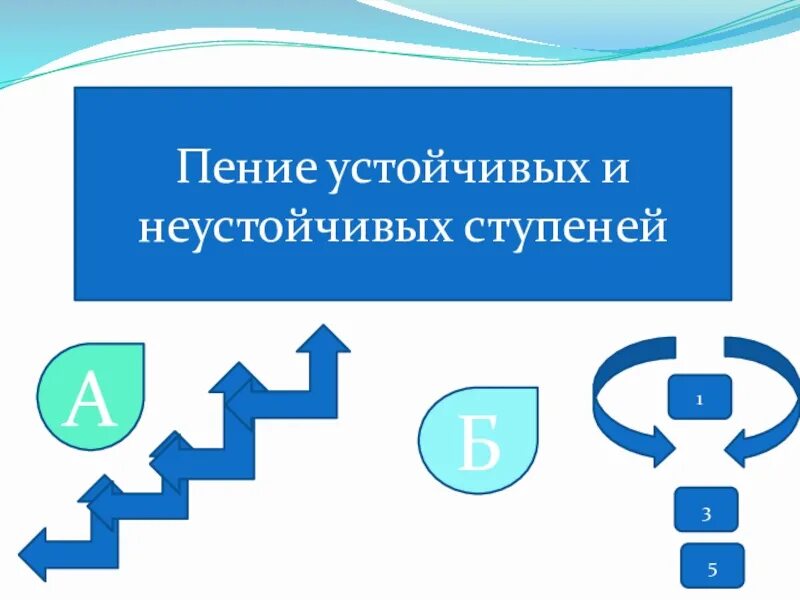 Пение устойчивых и неустойчивых ступеней

А

Б

1

3

5